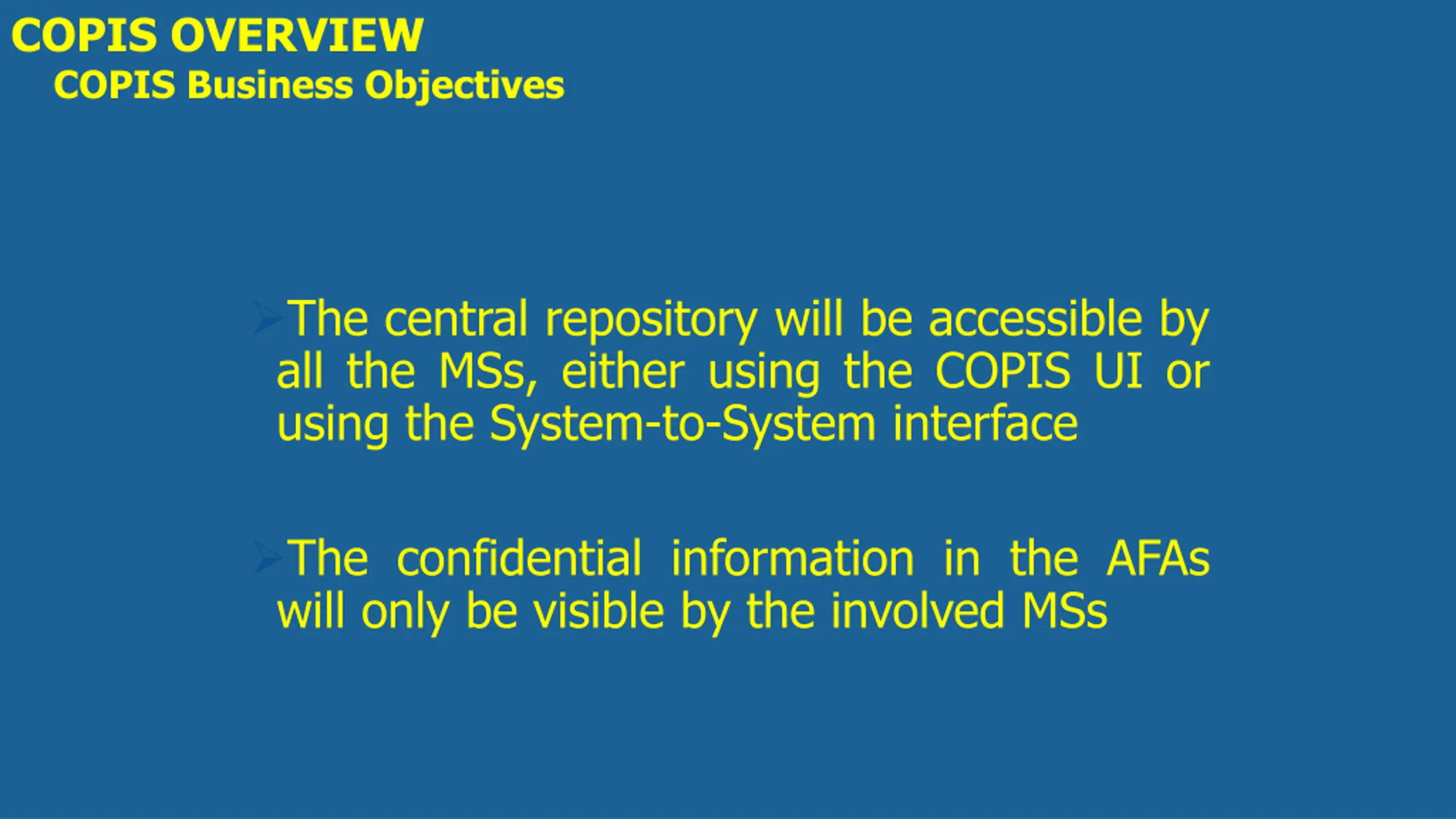 COPIS OVERVIEW
COPIS Business Objectives

➢The central repository will be accessible by all the MSs, either using the COPIS UI or using the System-to-System interface

➢The confidential information in the AFAs will only be visible by the involved MSs